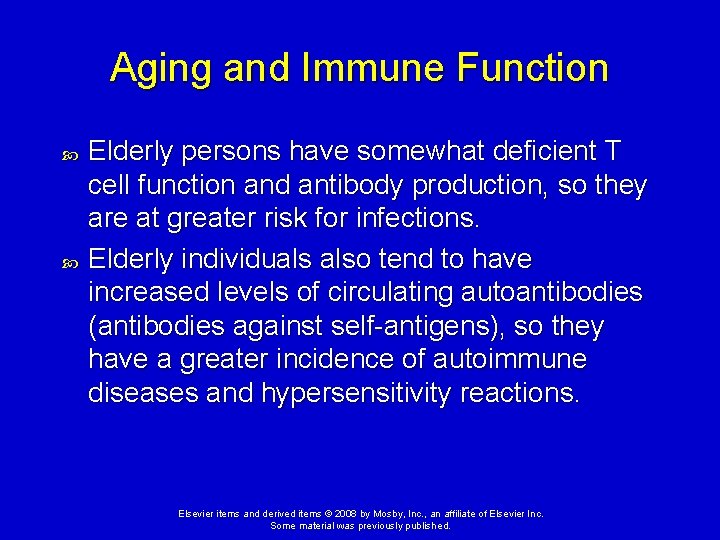 Aging and Immune Function

Elderly persons have somewhat deficient T cell function and antibody production, so they are at greater risk for infections.

Elderly individuals also tend to have increased levels of circulating autoantibodies (antibodies against self-antigens), so they have a greater incidence of autoimmune diseases and hypersensitivity reactions.

Elsevier items and derived items © 2008 by Mosby, Inc., an affiliate of Elsevier Inc.
Some material was previously published.